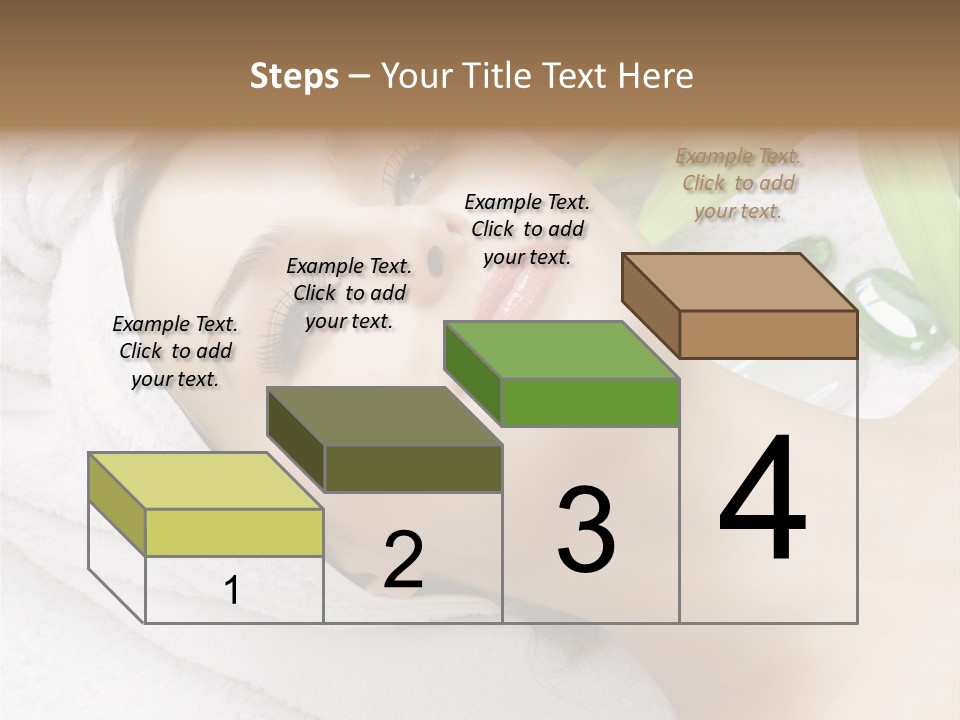 Steps – Your Title Text Here

Example Text. Click to add your text.

Example Text. Click to add your text.

Example Text. Click to add your text.

Example Text. Click to add your text.

1

2

3

4